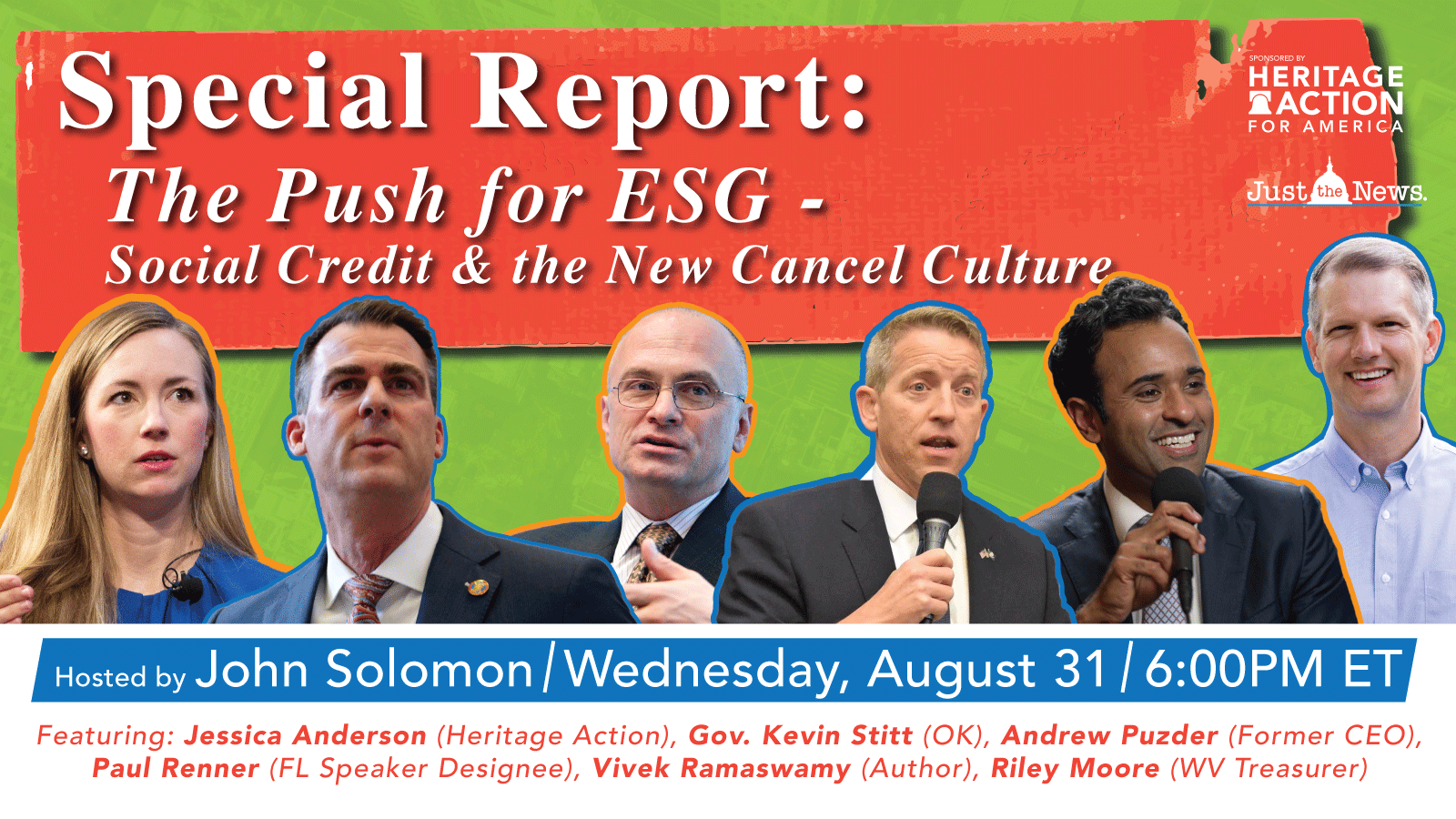 Special Report:
The Push for ESG -
Social Credit & the New Cancel Culture

SPONSORED BY
HERITAGE ACTION FOR AMERICA

Just the News.

Hosted by John Solomon / Wednesday, August 31 / 6:00PM ET

Featuring: Jessica Anderson (Heritage Action), Gov. Kevin Stitt (OK), Andrew Puzder (Former CEO), Paul Renner (FL Speaker Designee), Vivek Ramaswamy (Author), Riley Moore (WV Treasurer)